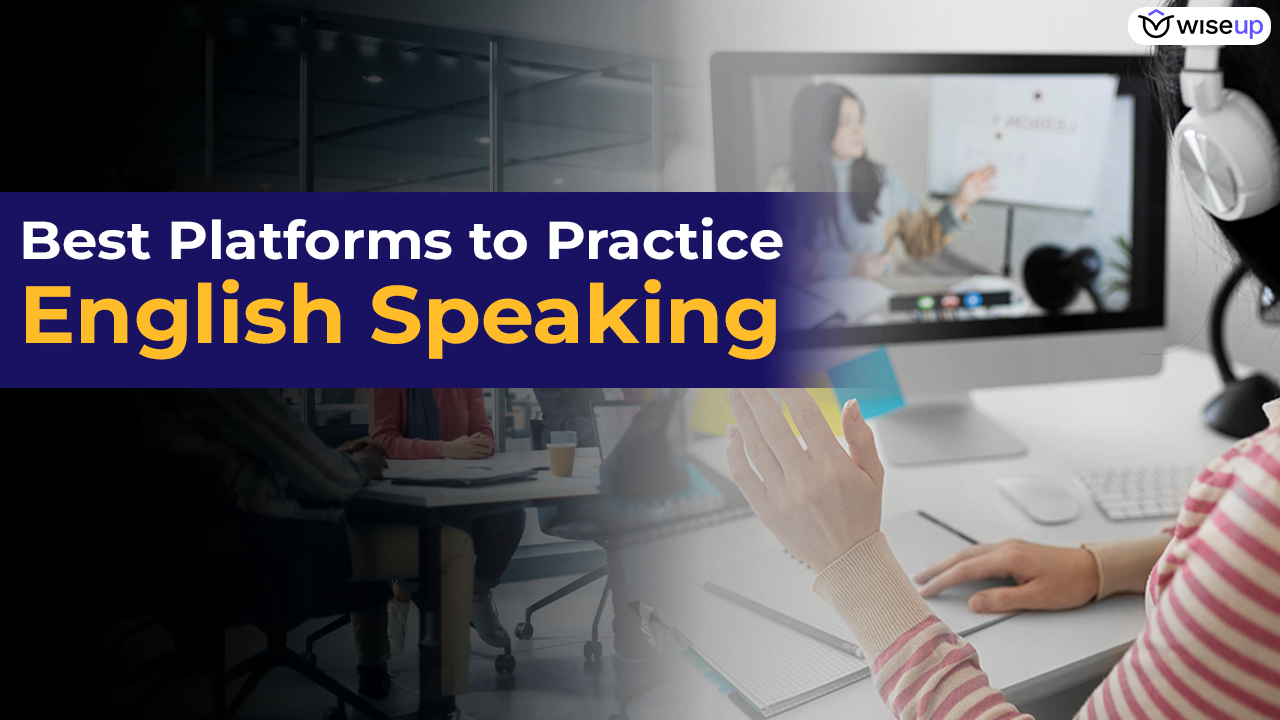 wiseup

Best Platforms to Practice
English Speaking